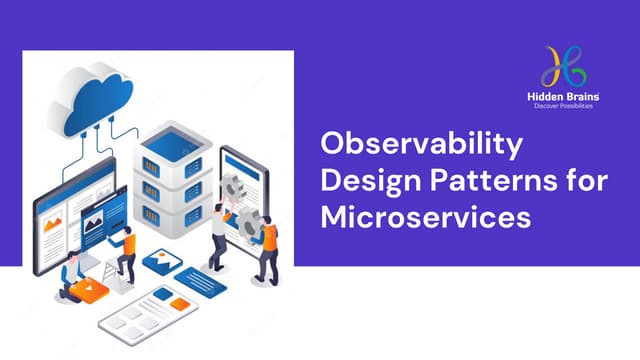 Hidden Brains
Discover Possibilities

Observability Design Patterns for Microservices